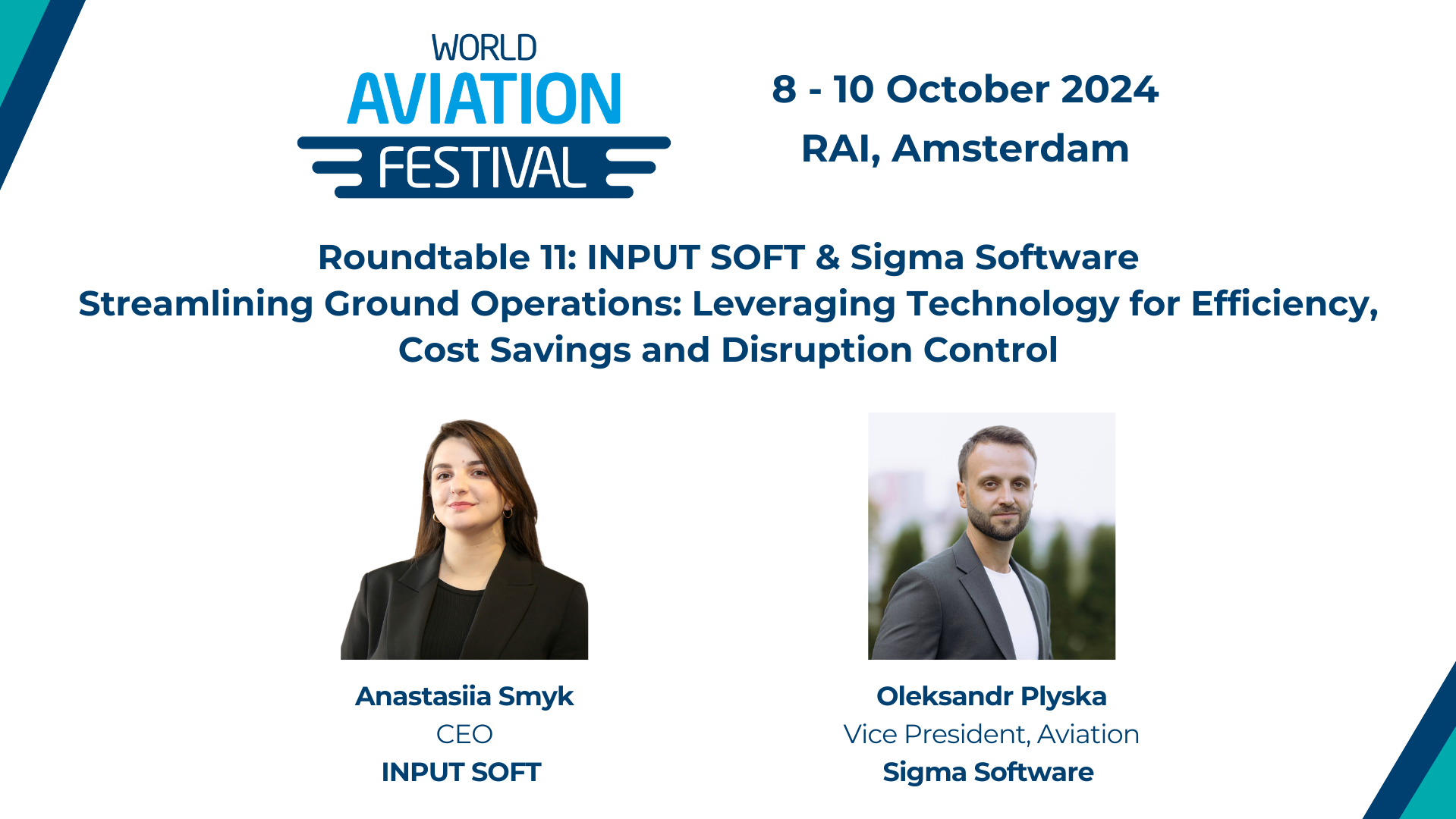 WORLD
AVIATION
FESTIVAL

8 - 10 October 2024
RAI, Amsterdam

Roundtable 11: INPUT SOFT & Sigma Software
Streamlining Ground Operations: Leveraging Technology for Efficiency, Cost Savings and Disruption Control

Anastasiia Smyk
CEO
INPUT SOFT

Oleksandr Plyska
Vice President, Aviation
Sigma Software